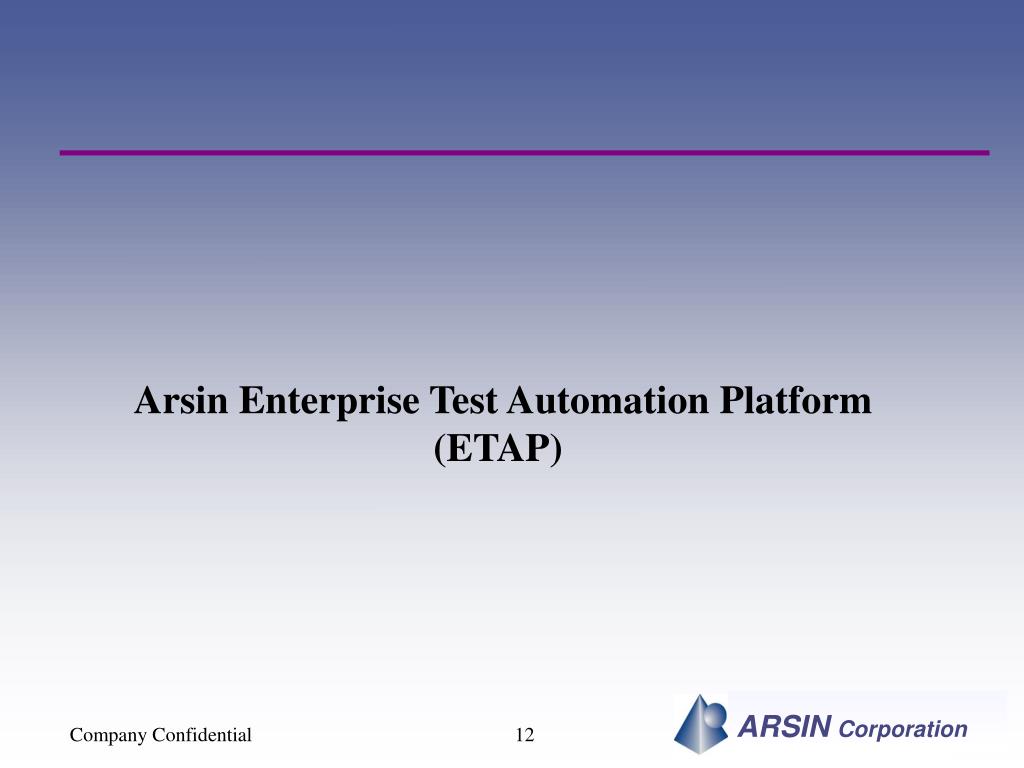 Arsin Enterprise Test Automation Platform (ETAP)

Company Confidential

12

ARSIN Corporation